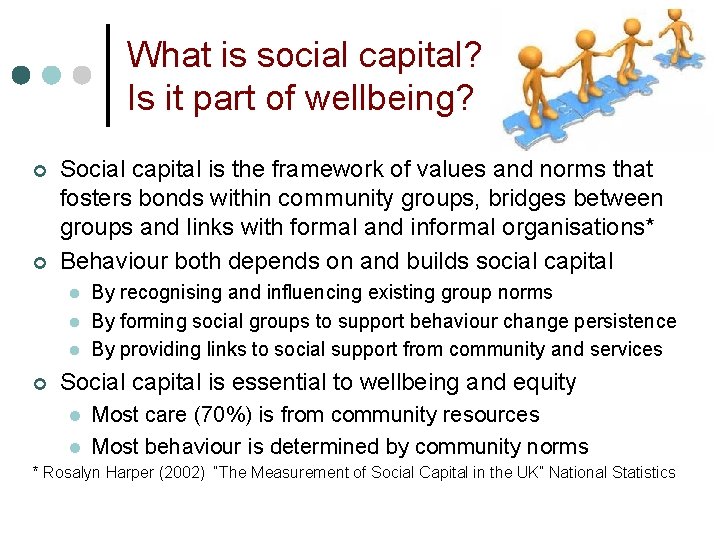 What is social capital?
Is it part of wellbeing?

Social capital is the framework of values and norms that fosters bonds within community groups, bridges between groups and links with formal and informal organisations*

Behaviour both depends on and builds social capital

By recognising and influencing existing group norms

By forming social groups to support behaviour change persistence

By providing links to social support from community and services

Social capital is essential to wellbeing and equity

Most care (70%) is from community resources

Most behaviour is determined by community norms

* Rosalyn Harper (2002) "The Measurement of Social Capital in the UK" National Statistics